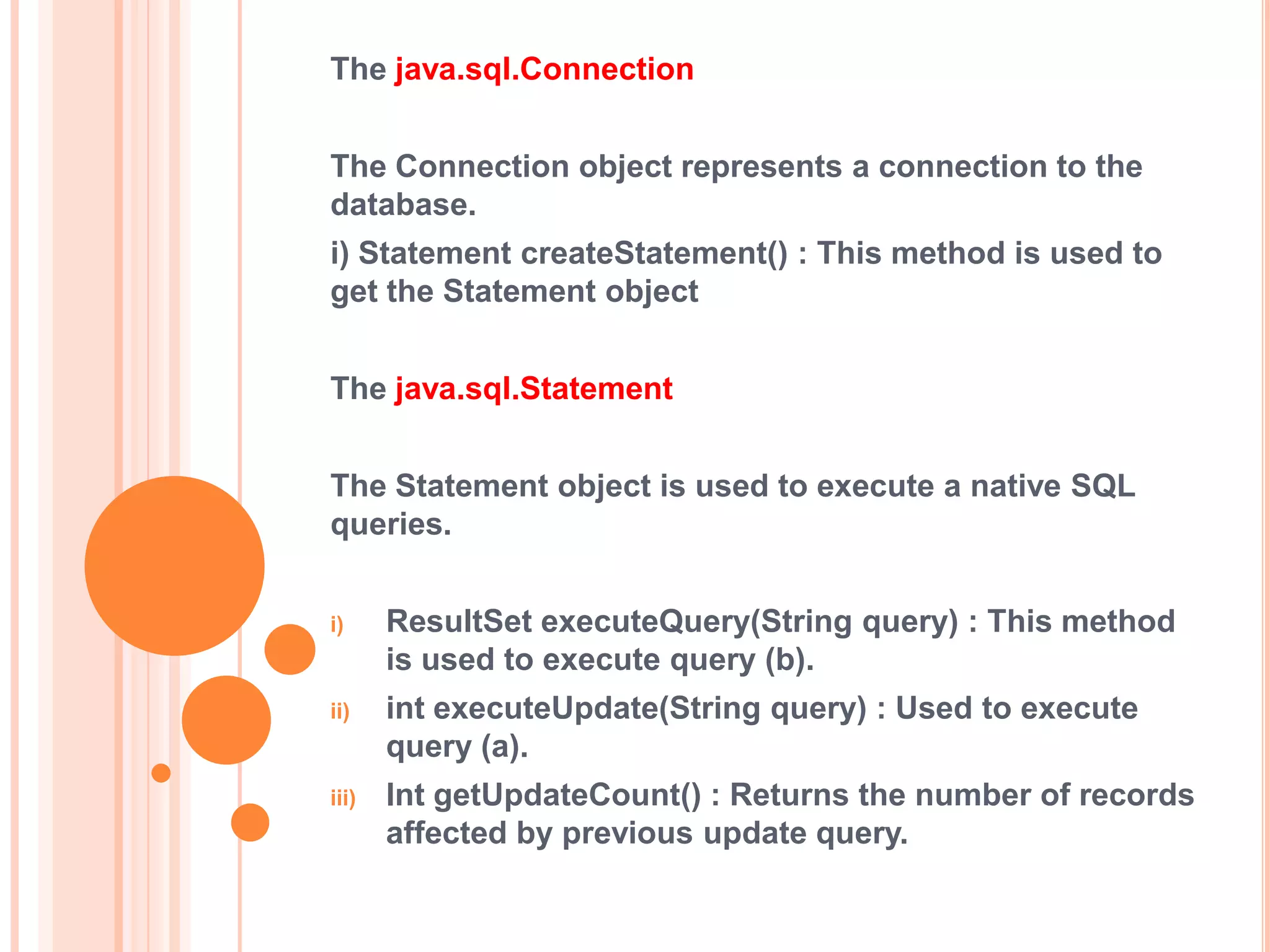 The java.sql.Connection

The Connection object represents a connection to the database.

i) Statement createStatement() : This method is used to get the Statement object

The java.sql.Statement

The Statement object is used to execute a native SQL queries.

i) ResultSet executeQuery(String query) : This method is used to execute query (b).
ii) int executeUpdate(String query) : Used to execute query (a).
iii) Int getUpdateCount() : Returns the number of records affected by previous update query.